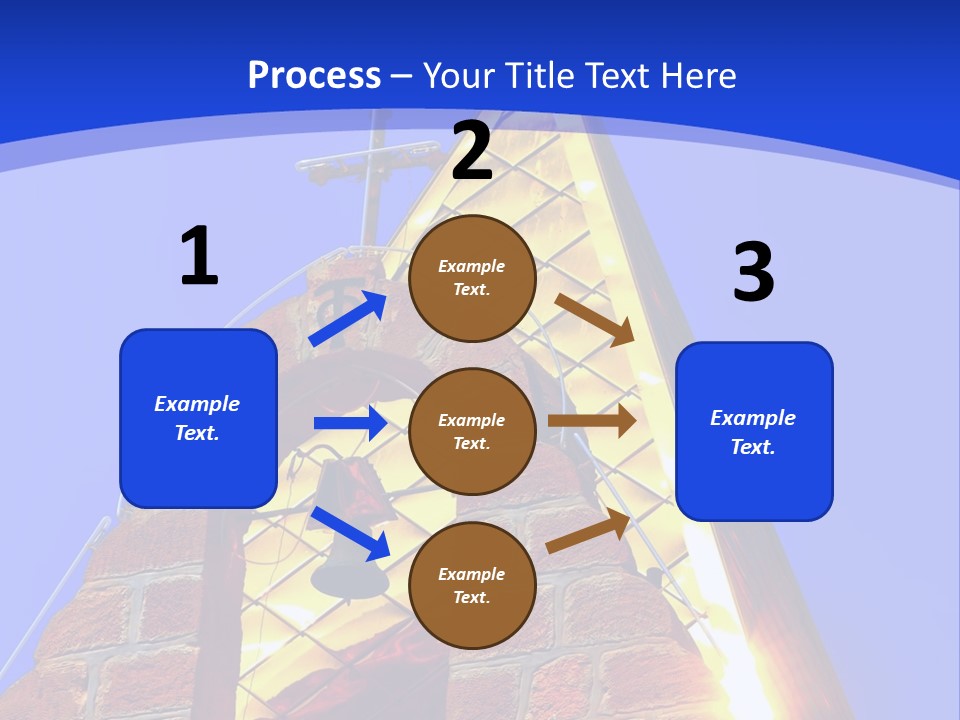 Process – Your Title Text Here

1

Example Text.

2

Example Text.

Example Text.

Example Text.

3

Example Text.